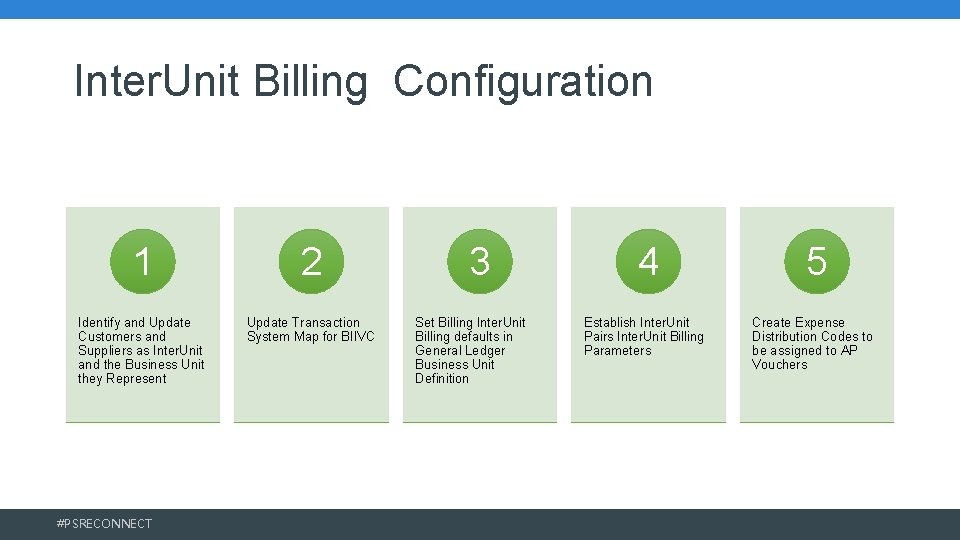 InterUnit Billing Configuration

1

Identify and Update Customers and Suppliers as InterUnit and the Business Unit they Represent

2

Update Transaction System Map for BIIVC

3

Set Billing InterUnit Billing defaults in General Ledger Business Unit Definition

4

Establish InterUnit Pairs InterUnit Billing Parameters

5

Create Expense Distribution Codes to be assigned to AP Vouchers

#PSRECONNECT